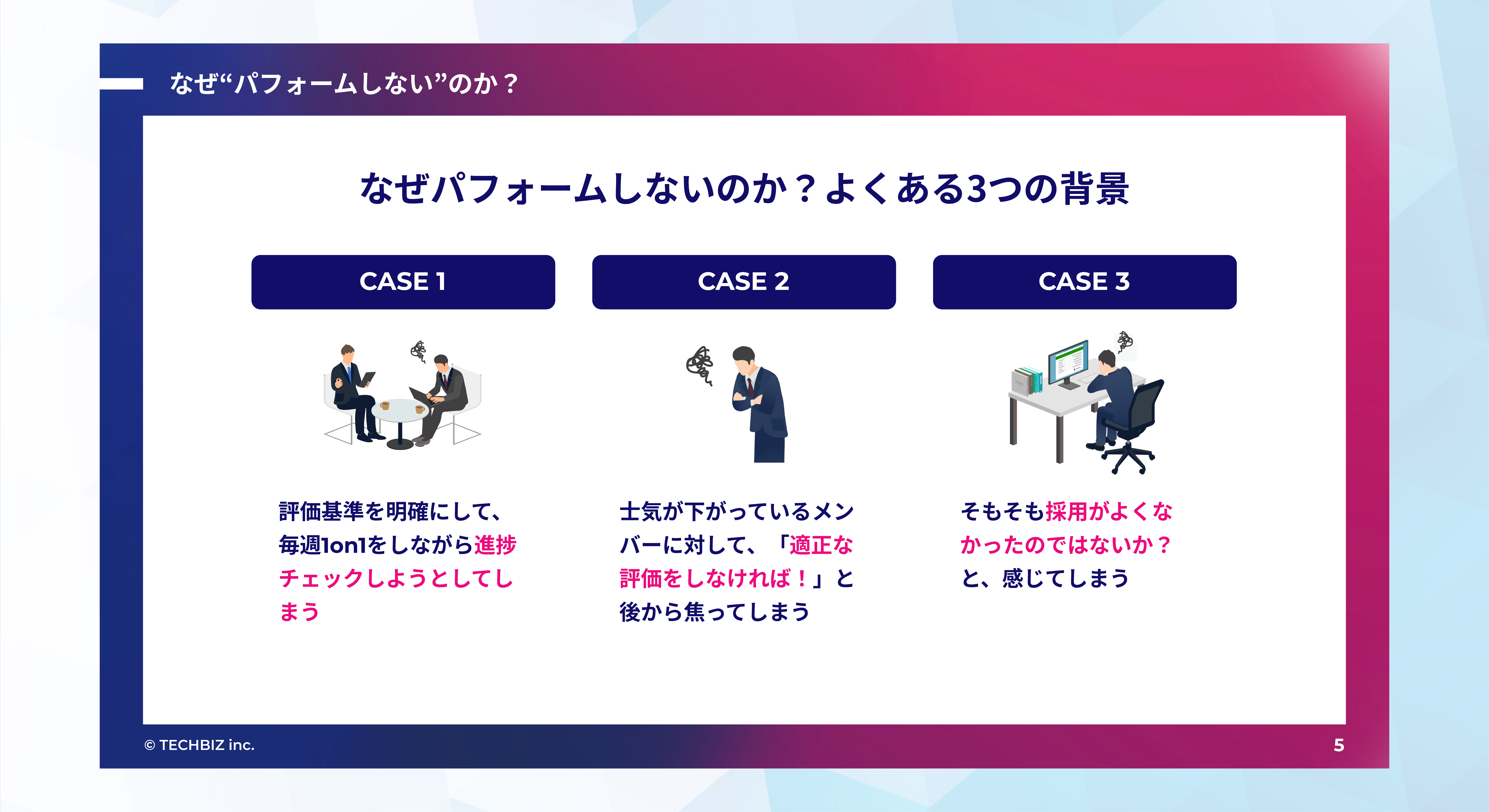 なぜ“パフォームしない”のか？

なぜパフォームしないのか？よくある3つの背景

CASE 1

評価基準を明確にして、毎週1on1をしながら進捗チェックしようとしてしまう

CASE 2

士気が下がっているメンバーに対して、「適正な評価をしなければ！」と後から焦ってしまう

CASE 3

そもそも採用がよくなかったのではないか？と、感じてしまう

© TECHBIZ inc.

5